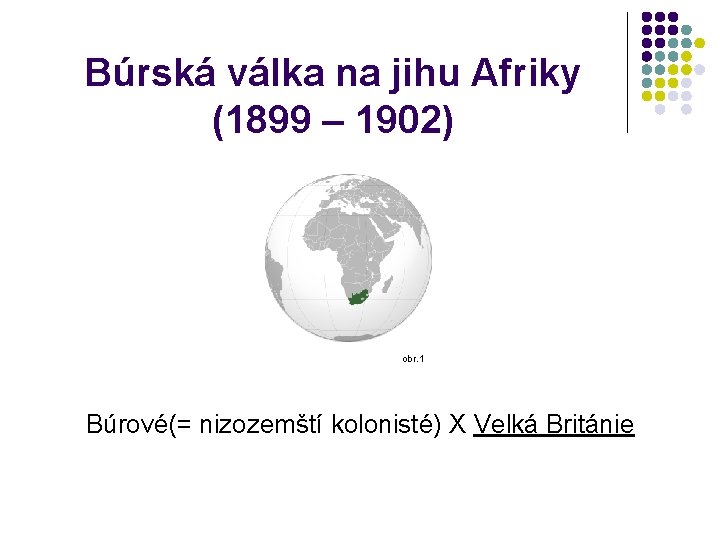 Búrská válka na jihu Afriky
(1899 – 1902)

obr.1

Búrové(= nizozemští kolonisté) X Velká Británie